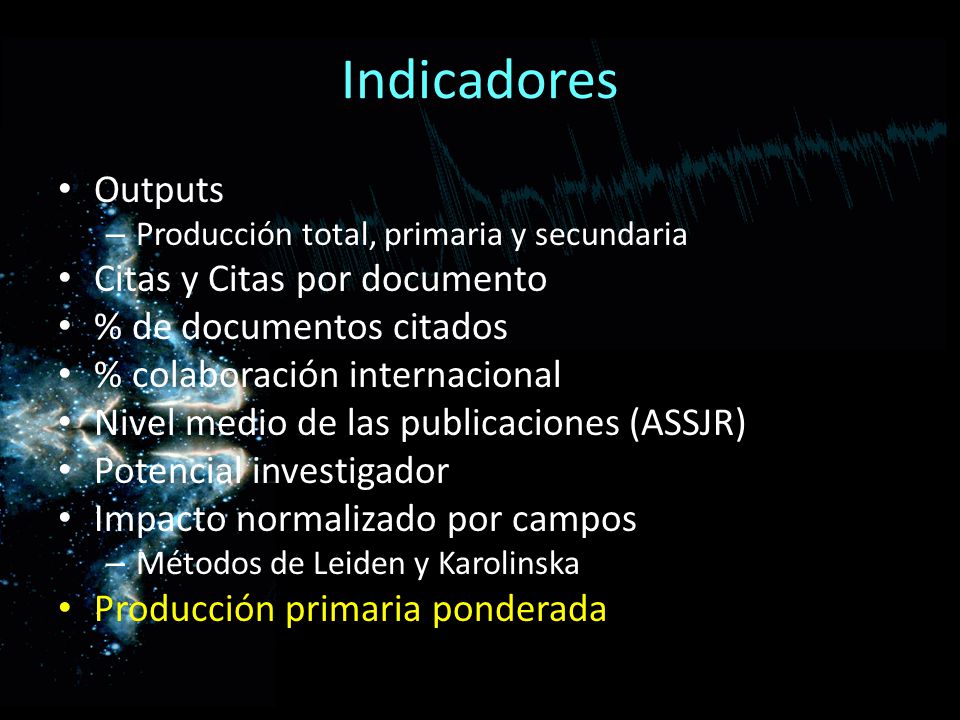 Indicadores

• Outputs
– Producción total, primaria y secundaria
• Citas y Citas por documento
• % de documentos citados
• % colaboración internacional
• Nivel medio de las publicaciones (ASSJR)
• Potencial investigador
• Impacto normalizado por campos
– Métodos de Leiden y Karolinska
• Producción primaria ponderada